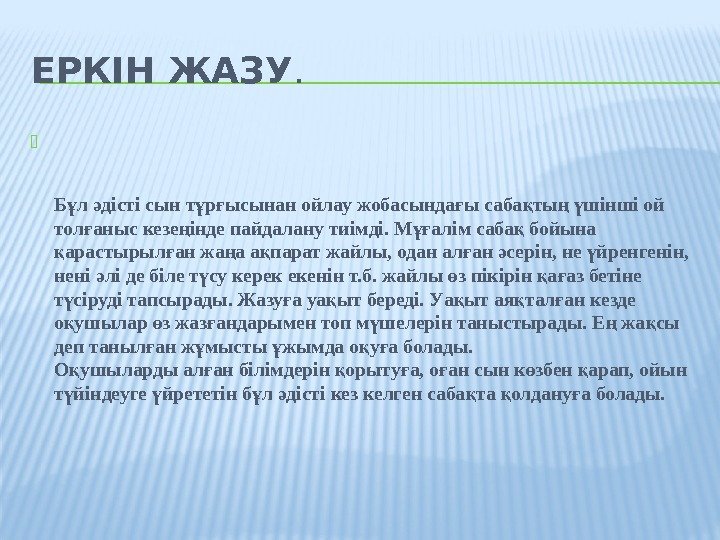 ЕРКІН ЖАЗУ.

Бұл әдісті сын тұрғысынан ойлау жобасындағы сабақтың үшінші ой толғаныс кезеңінде пайдалану тиімді. Мұғалім сабақ бойына қарастырылған жаңа ақпарат жайлы, одан алған әсерін, не үйренгенін, нені әлі де біле түсу керек екенін т.б. жайлы өз пікірін қағаз бетіне түсіруді тапсырады. Жазуға уақыт береді. Уақыт аяқталған кезде оқушылар өз жазғандарымен топ мүшелерін таныстырады. Ең жақсы деп танылған жұмысты ұжымда оқуға болады.
Оқушыларды алған білімдерін қорытуға, оған сын көзбен қарап, ойын түйіндеуге үйрететін бұл әдісті кез келген сабақта қолдануға болады.